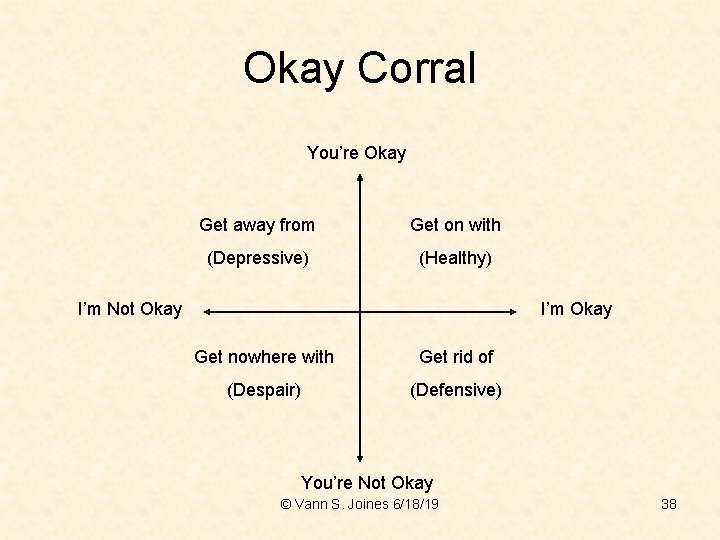 Okay Corral

You're Okay

Get away from
(Depressive)

Get on with
(Healthy)

I'm Not Okay

I'm Okay

Get nowhere with
(Despair)

Get rid of
(Defensive)

You're Not Okay

© Vann S. Joines 6/18/19

38